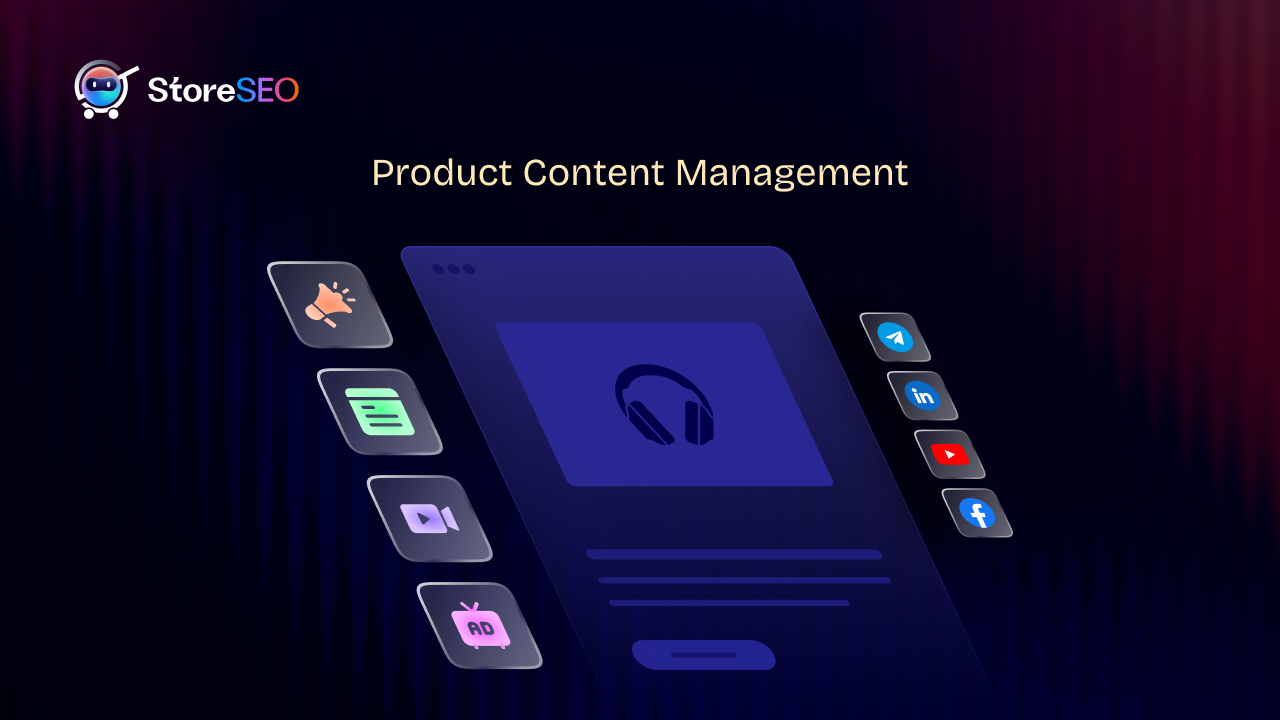 StoreSEO

Product Content Management

AD

in